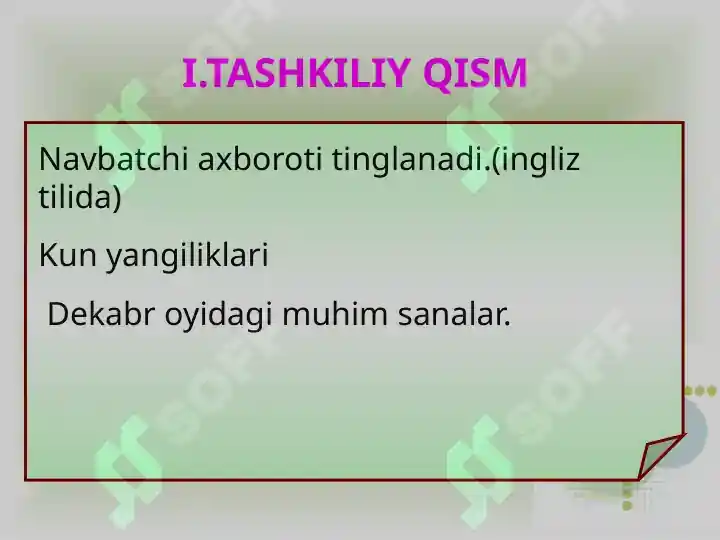 I.TASHKILIY QISM

Navbatchi axboroti tinglanadi.(ingliz tilida)

Kun yangiliklari

Dekabr oyidagi muhim sanalar.

SOFF SOFF SOFF SOFF